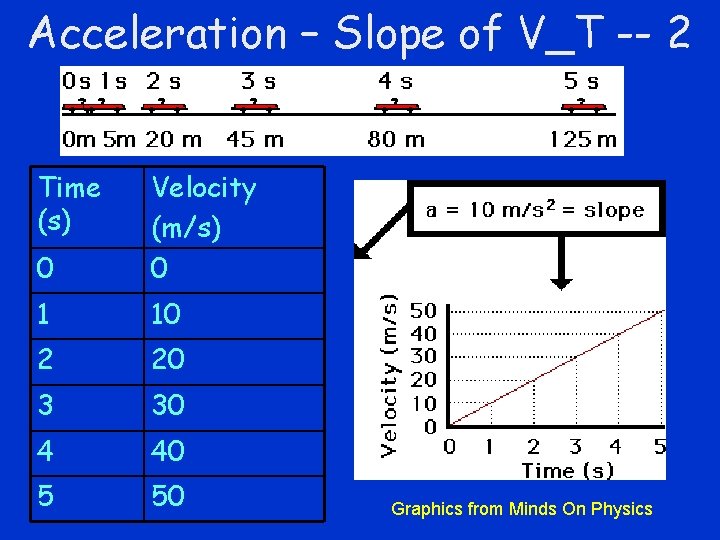 Acceleration – Slope of V_T -- 2

0s 1s 2 s 3 s 4 s 5 s

0m 5m 20 m 45 m 80 m 125 m

| Time (s) | Velocity (m/s) |
|---|---|
| 0 | 0 |
| 1 | 10 |
| 2 | 20 |
| 3 | 30 |
| 4 | 40 |
| 5 | 50 |

a = 10 m/s$^2$ = slope

Velocity (m/s)

50
40
30
20
10
0

0 1 2 3 4 5

Time (s)

Graphics from Minds On Physics